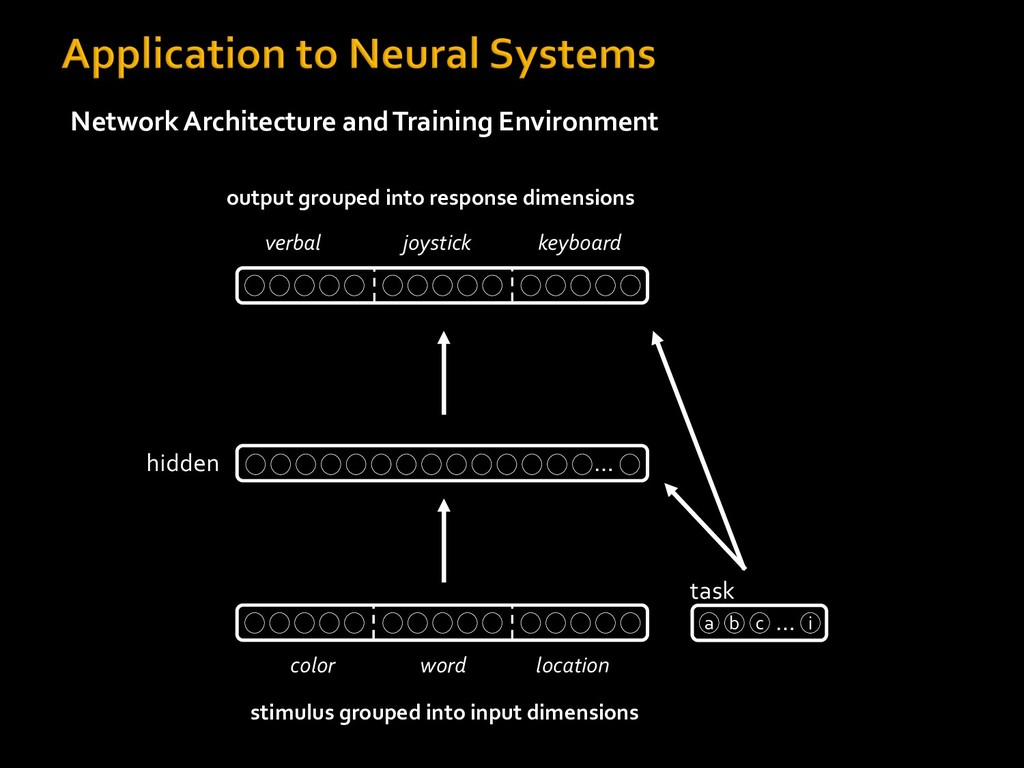 Application to Neural Systems

Network Architecture and Training Environment

output grouped into response dimensions

verbal joystick keyboard

hidden ...

task

a b c ... i

color word location

stimulus grouped into input dimensions